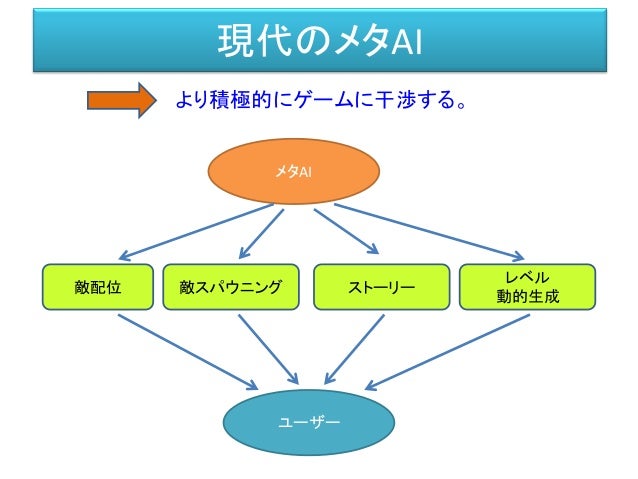 現代のメタAI

より積極的にゲームに干渉する。

メタAI

敵配位

敵スパウニング

ストーリー

レベル
動的生成

ユーザー